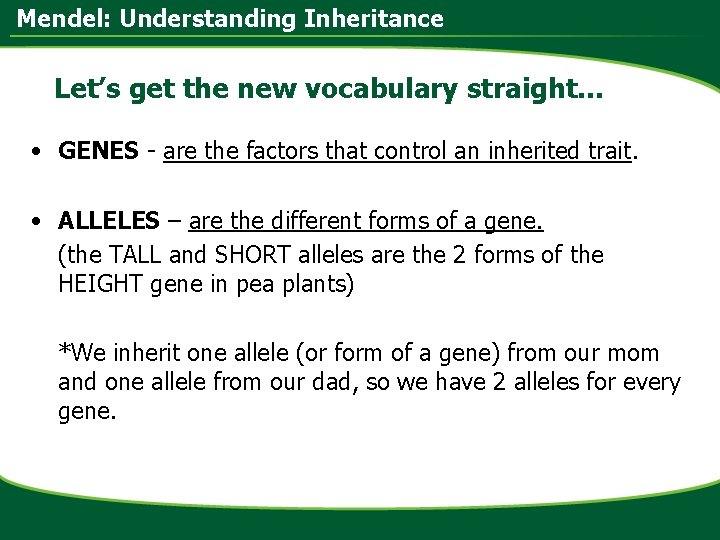 Mendel: Understanding Inheritance

Let’s get the new vocabulary straight…

• GENES - are the factors that control an inherited trait.

• ALLELES – are the different forms of a gene.
(the TALL and SHORT alleles are the 2 forms of the HEIGHT gene in pea plants)

*We inherit one allele (or form of a gene) from our mom and one allele from our dad, so we have 2 alleles for every gene.